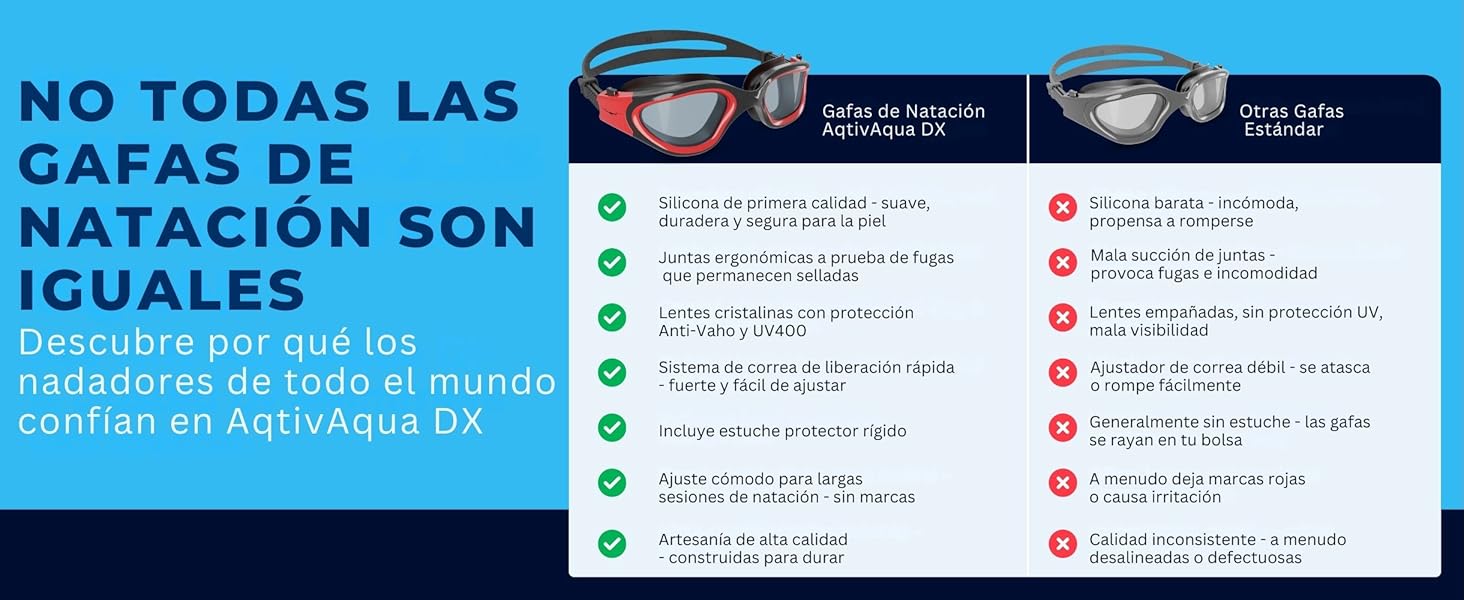 NO TODAS LAS GAFAS DE NATACIÓN SON IGUALES

Descubre por qué los nadadores de todo el mundo confían en AqtivAqua DX

| Gafas de Natación AqtivAqua DX | Otras Gafas Estándar |
|---|---|
| Silicona de primera calidad - suave, duradera y segura para la piel | Silicona barata - incómoda, propensa a romperse |
| Juntas ergonómicas a prueba de fugas que permanecen selladas | Mala succión de juntas - provoca fugas e incomodidad |
| Lentes cristalinas con protección Anti-Vaho y UV400 | Lentes empañadas, sin protección UV, mala visibilidad |
| Sistema de correa de liberación rápida - fuerte y fácil de ajustar | Ajustador de correa débil - se atasca o rompe fácilmente |
| Incluye estuche protector rígido | Generalmente sin estuche - las gafas se rayan en tu bolsa |
| Ajuste cómodo para largas sesiones de natación - sin marcas | A menudo deja marcas rojas o causa irritación |
| Artesanía de alta calidad - construidas para durar | Calidad inconsistente - a menudo desalineadas o defectuosas |